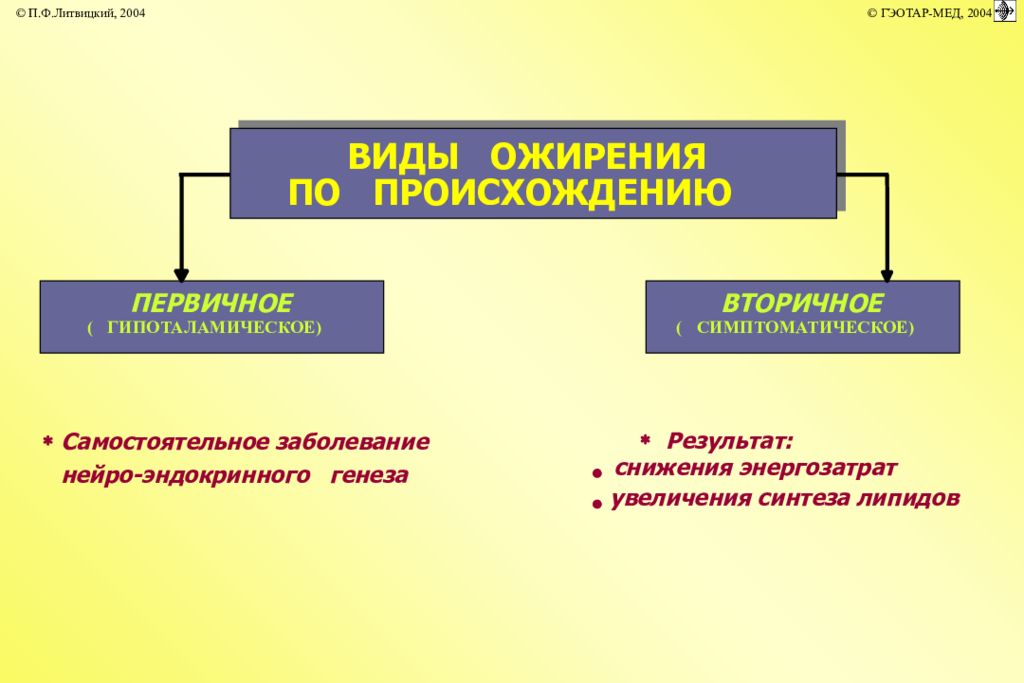 © П.Ф.Литвицкий, 2004

© ГЭОТАР-МЕД, 2004

ВИДЫ ОЖИРЕНИЯ ПО ПРОИСХОЖДЕНИЮ

ПЕРВИЧНОЕ
( ГИПОТАЛАМИЧЕСКОЕ)

ВТОРИЧНОЕ
( СИМПТОМАТИЧЕСКОЕ)

* Самостоятельное заболевание нейро-эндокринного генеза

* Результат:
• снижения энергозатрат
• увеличения синтеза липидов